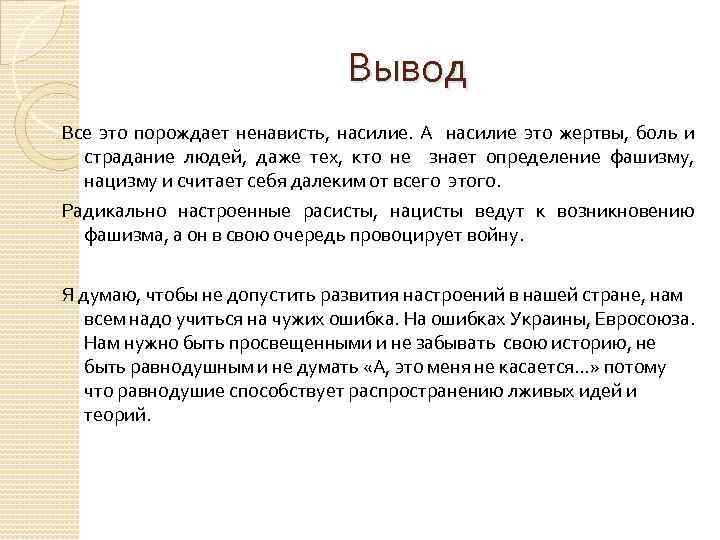 Вывод

Все это порождает ненависть, насилие. А насилие это жертвы, боль и страдание людей, даже тех, кто не знает определение фашизму, нацизму и считает себя далеким от всего этого.

Радикально настроенные расисты, нацисты ведут к возникновению фашизма, а он в свою очередь провоцирует войну.

Я думаю, чтобы не допустить развития настроений в нашей стране, нам всем надо учиться на чужих ошибка. На ошибках Украины, Евросоюза. Нам нужно быть просвещенными и не забывать свою историю, не быть равнодушным и не думать «А, это меня не касается...» потому что равнодушие способствует распространению лживых идей и теорий.